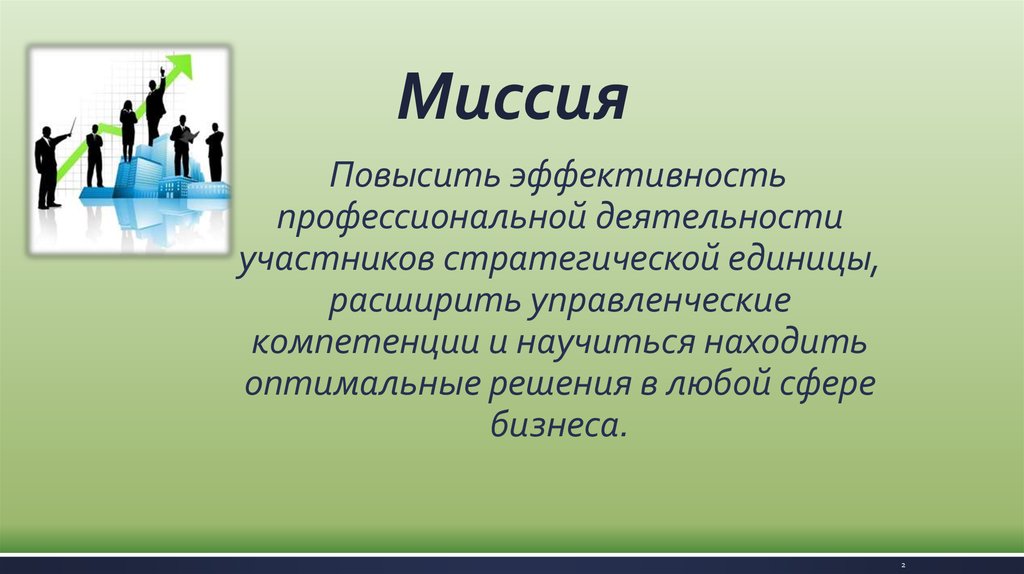 Миссия

Повысить эффективность профессиональной деятельности участников стратегической единицы, расширить управленческие компетенции и научиться находить оптимальные решения в любой сфере бизнеса.

2